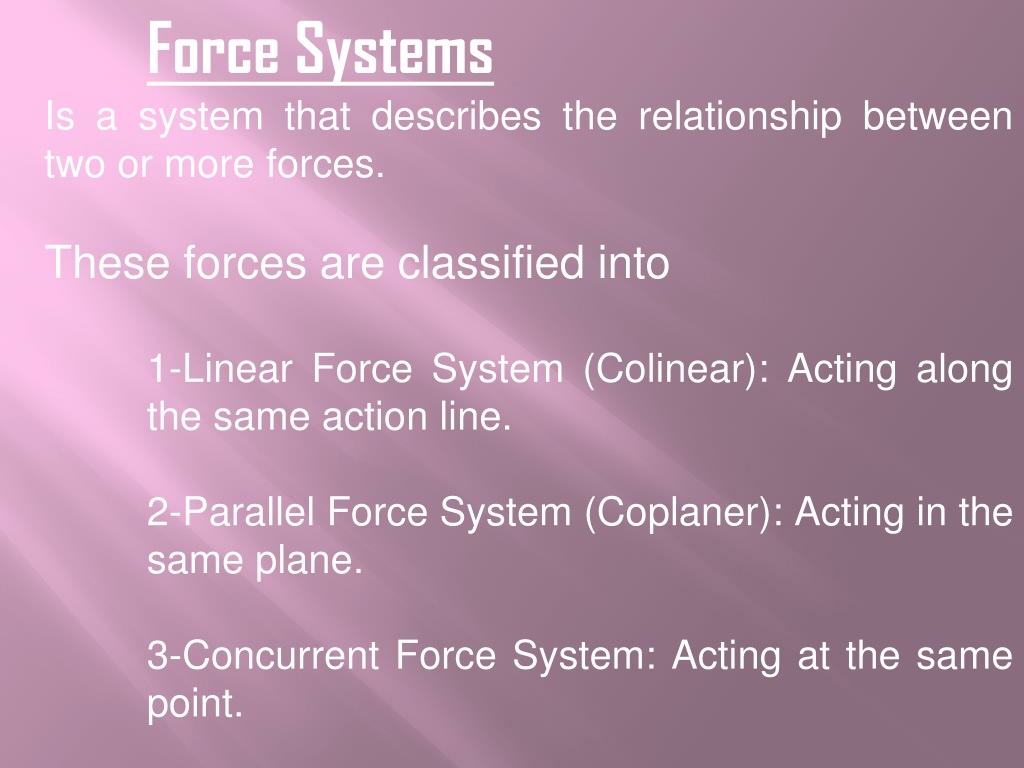 Force Systems

Is a system that describes the relationship between two or more forces.

These forces are classified into

1-Linear Force System (Colinear): Acting along the same action line.

2-Parallel Force System (Coplaner): Acting in the same plane.

3-Concurrent Force System: Acting at the same point.